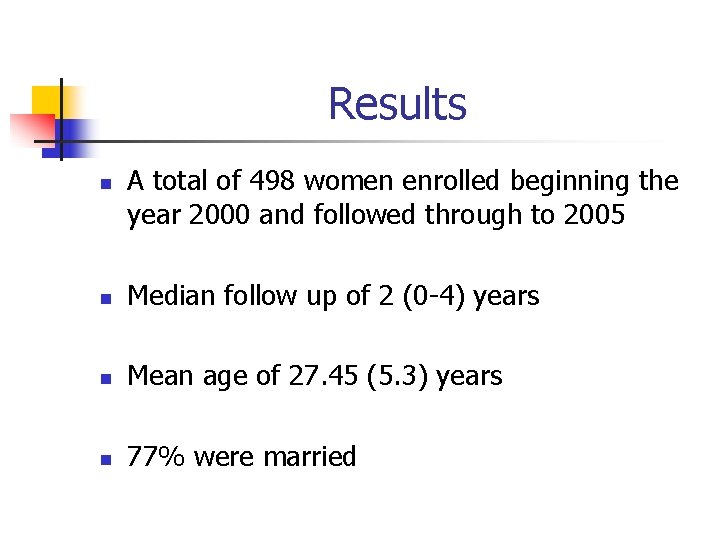 Results

- A total of 498 women enrolled beginning the year 2000 and followed through to 2005

- Median follow up of 2 (0-4) years

- Mean age of 27.45 (5.3) years

- 77% were married